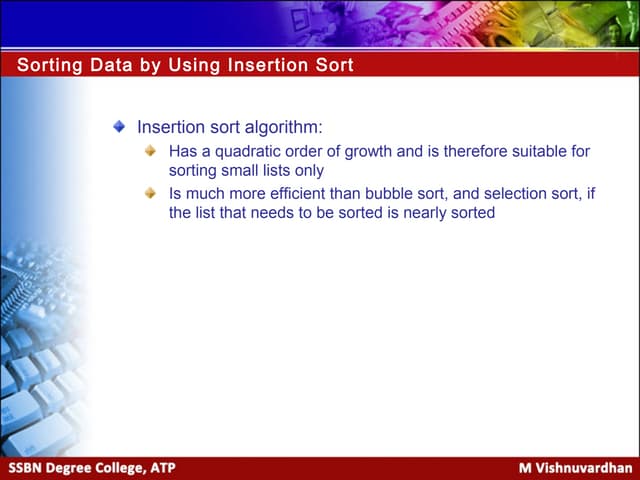 Sorting Data by Using Insertion Sort

Insertion sort algorithm:

Has a quadratic order of growth and is therefore suitable for sorting small lists only

Is much more efficient than bubble sort, and selection sort, if the list that needs to be sorted is nearly sorted

SSBN Degree College, ATP

M Vishnuvardhan